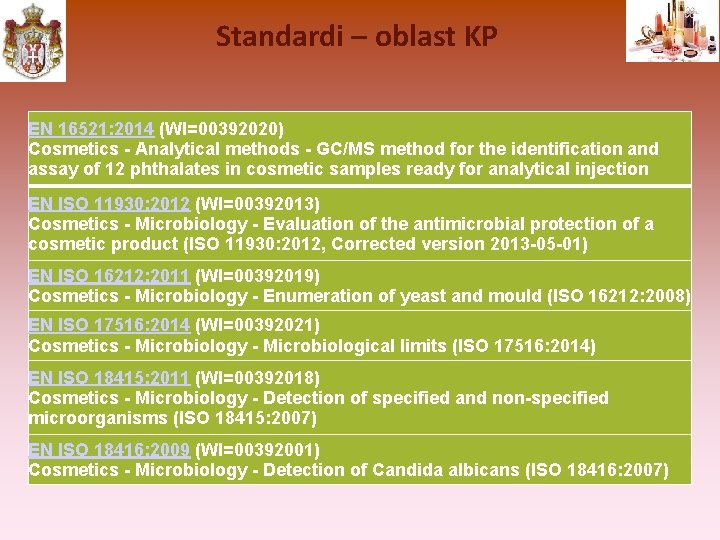 Standardi – oblast KP

EN 16521:2014 (WI=00392020)
Cosmetics - Analytical methods - GC/MS method for the identification and assay of 12 phthalates in cosmetic samples ready for analytical injection

EN ISO 11930:2012 (WI=00392013)
Cosmetics - Microbiology - Evaluation of the antimicrobial protection of a cosmetic product (ISO 11930:2012, Corrected version 2013-05-01)

EN ISO 16212:2011 (WI=00392019)
Cosmetics - Microbiology - Enumeration of yeast and mould (ISO 16212:2008)

EN ISO 17516:2014 (WI=00392021)
Cosmetics - Microbiology - Microbiological limits (ISO 17516:2014)

EN ISO 18415:2011 (WI=00392018)
Cosmetics - Microbiology - Detection of specified and non-specified microorganisms (ISO 18415:2007)

EN ISO 18416:2009 (WI=00392001)
Cosmetics - Microbiology - Detection of Candida albicans (ISO 18416:2007)